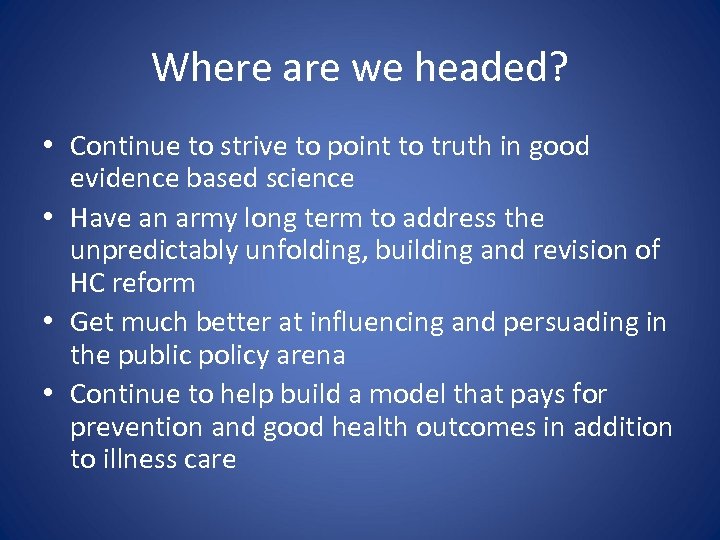 Where are we headed?

• Continue to strive to point to truth in good evidence based science
• Have an army long term to address the unpredictably unfolding, building and revision of HC reform
• Get much better at influencing and persuading in the public policy arena
• Continue to help build a model that pays for prevention and good health outcomes in addition to illness care